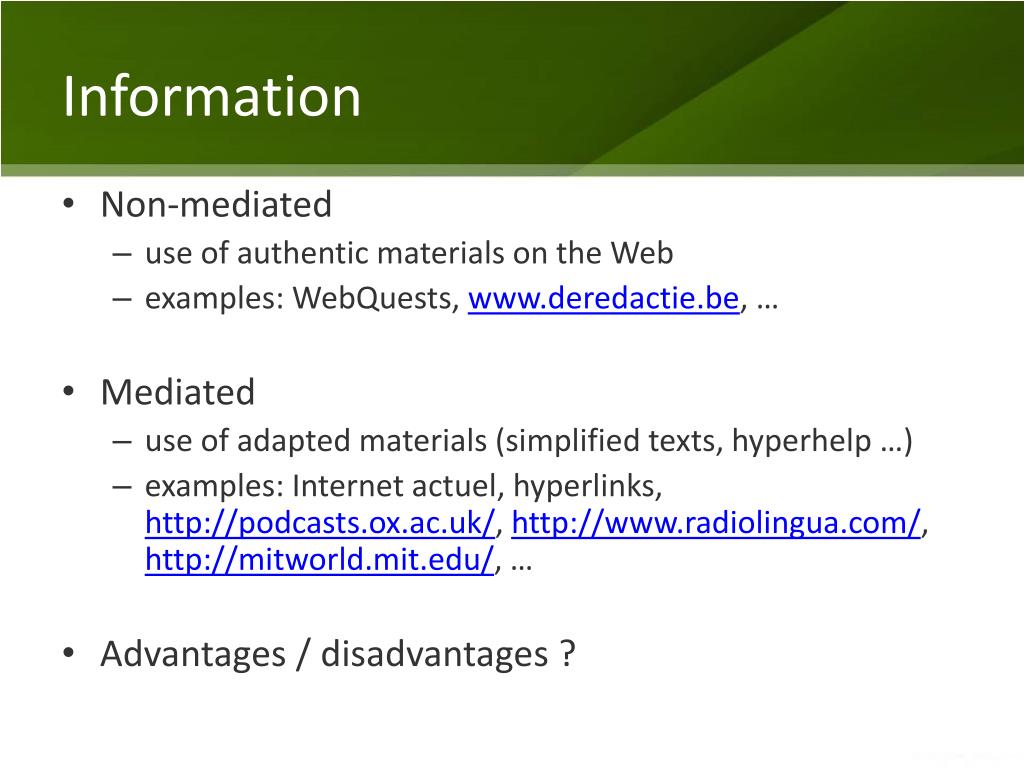 Information

• Non-mediated
– use of authentic materials on the Web
– examples: WebQuests, www.deredactie.be, …

• Mediated
– use of adapted materials (simplified texts, hyperhelp …)
– examples: Internet actuel, hyperlinks, http://podcasts.ox.ac.uk/, http://www.radiolingua.com/, http://mitworld.mit.edu/, …

• Advantages / disadvantages ?